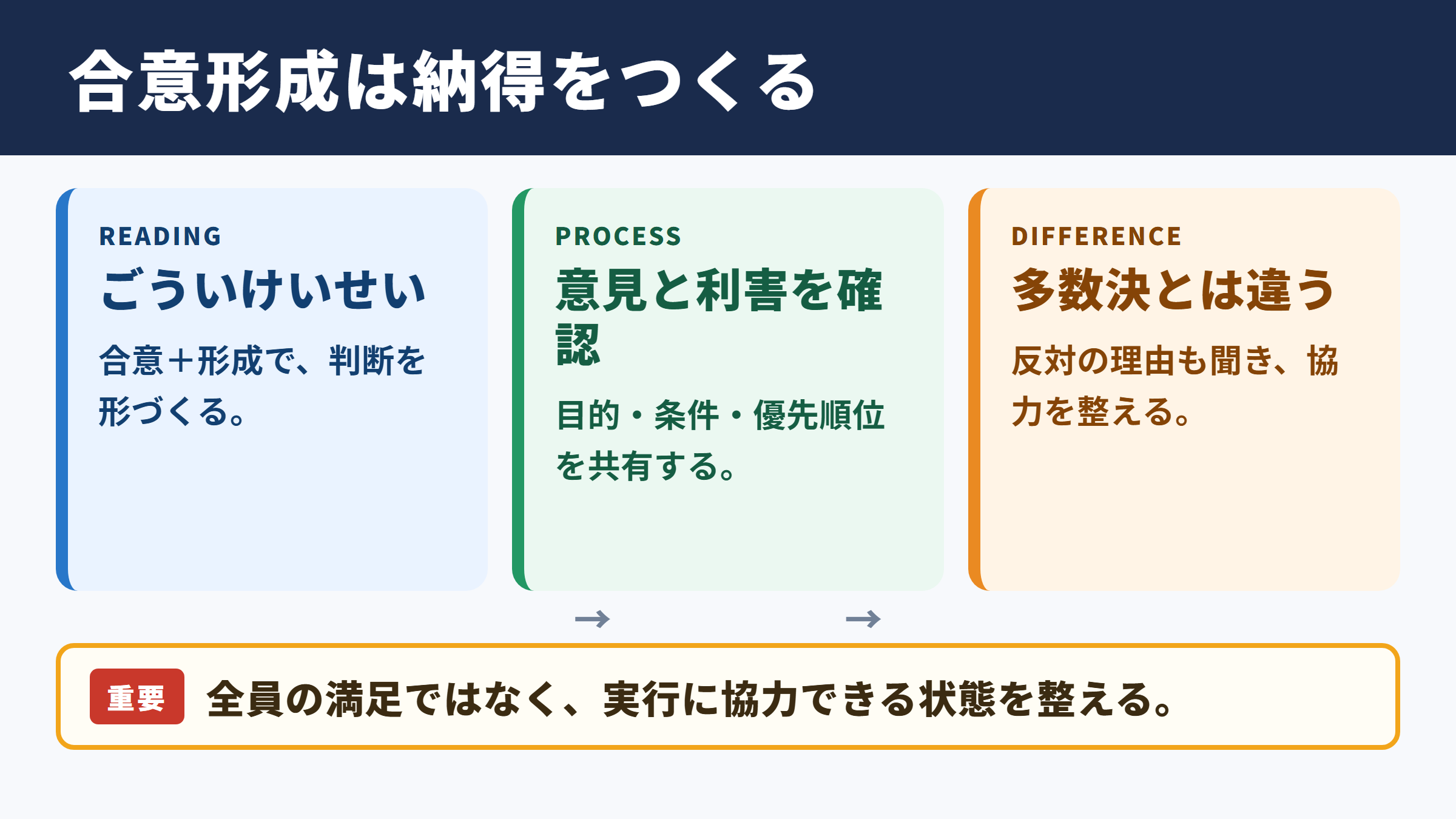 合意形成は納得をつくる

READING
ごういけいせい

合意＋形成で、判断を形づくる。

PROCESS
意見と利害を確認

目的・条件・優先順位を共有する。

DIFFERENCE
多数決とは違う

反対の理由も聞き、協力を整える。

→ →

重要 全員の満足ではなく、実行に協力できる状態を整える。